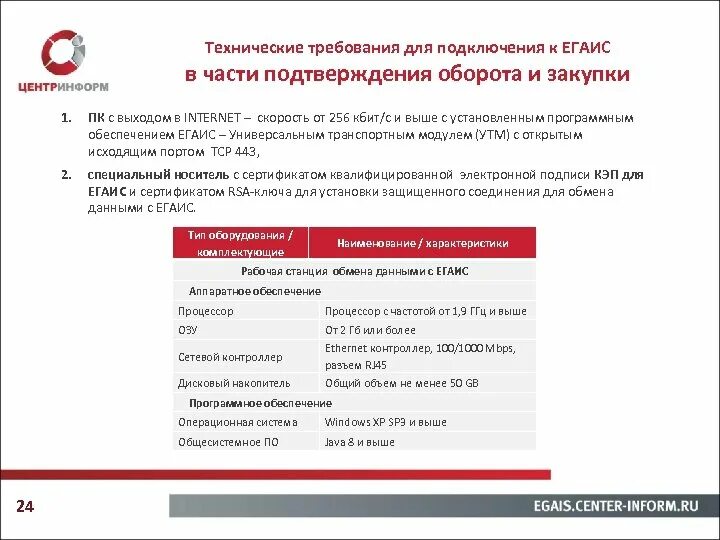 ЦЕНТРИНФОРМ

Технические требования для подключения к ЕГАИС
в части подтверждения оборота и закупки

1. ПК с выходом в INTERNET – скорость от 256 кбит/с и выше с установленным программным обеспечением ЕГАИС – Универсальным транспортным модулем (УТМ) с открытым исходящим портом TCP 443,

2. специальный носитель с сертификатом квалифицированной электронной подписи КЭП для ЕГАИС и сертификатом RSA-ключа для установки защищенного соединения для обмена данными с ЕГАИС.

| Тип оборудования / комплектующие | Наименование / характеристики |
|---|---|
| Рабочая станция обмена данными с ЕГАИС | |
| Аппаратное обеспечение | |
| Процессор | Процессор с частотой от 1,9 ГГц и выше |
| ОЗУ | От 2 Гб или более |
| Сетевой контроллер | Ethernet контроллер, 100/1000 Mbps, разъем RJ45 |
| Дисковый накопитель | Общий объем не менее 50 GB |
| Программное обеспечение | |
| Операционная система | Windows XP SP3 и выше |
| Общесистемное ПО | Java 8 и выше |

24

EGAIS.CENTER-INFORM.RU